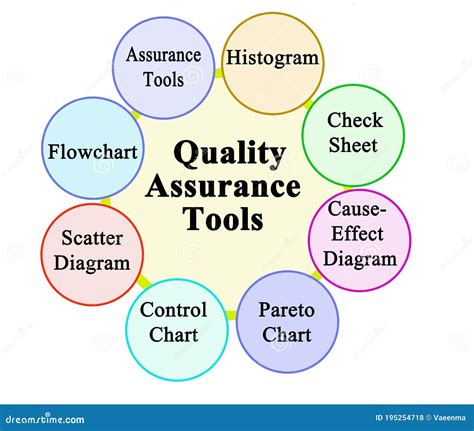 Quality Assurance Tools

Assurance Tools

Histogram

Check Sheet

Cause-Effect Diagram

Pareto Chart

Control Chart

Scatter Diagram

Flowchart

dreamstime.com

ID 195254718 © Vaeenma